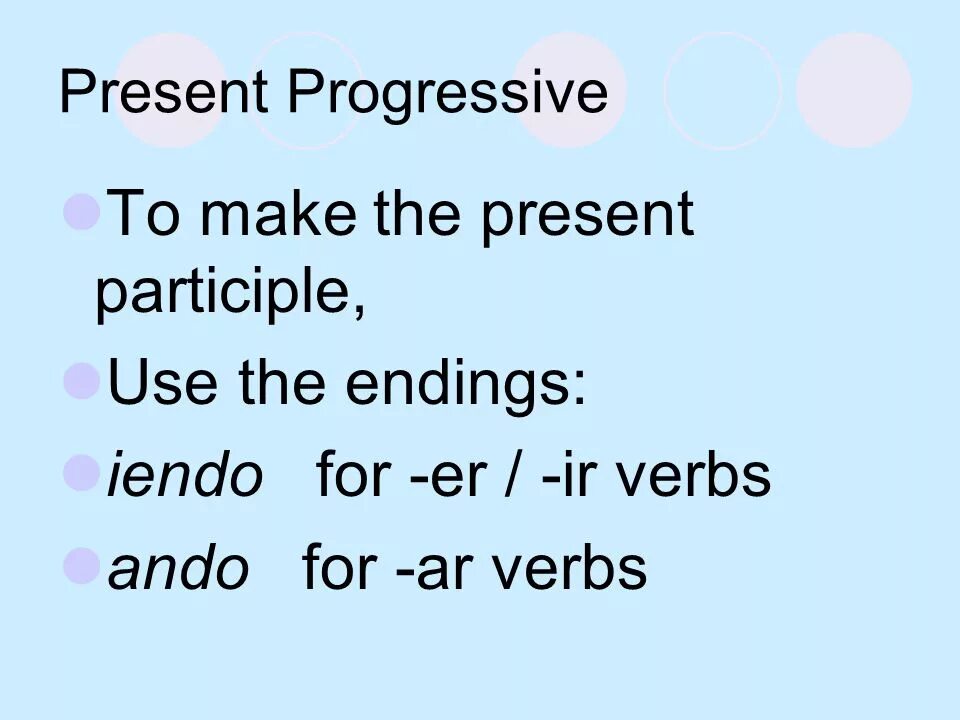 Present Progressive

To make the present participle,

Use the endings:

iendo for -er / -ir verbs

ando for -ar verbs